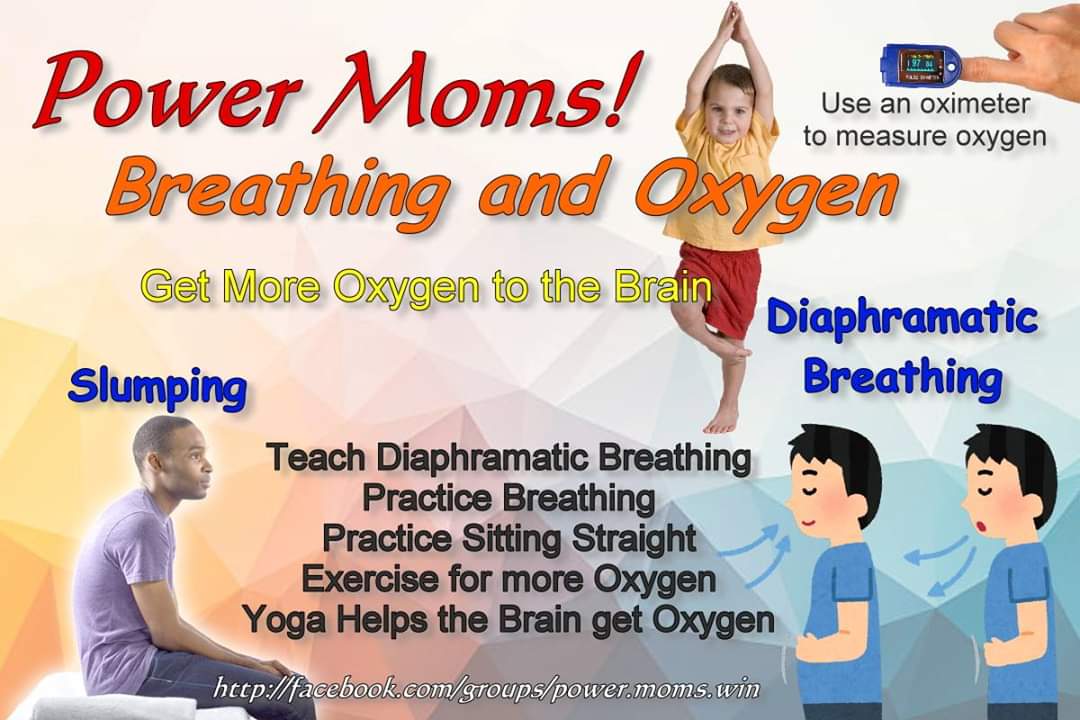 Power Moms!

Breathing and Oxygen

Use an oximeter to measure oxygen

Get More Oxygen to the Brain

Diaphramatic Breathing

Slumping

Teach Diaphramatic Breathing
Practice Breathing
Practice Sitting Straight
Exercise for more Oxygen
Yoga Helps the Brain get Oxygen

http://facebook.com/groups/power.moms.win